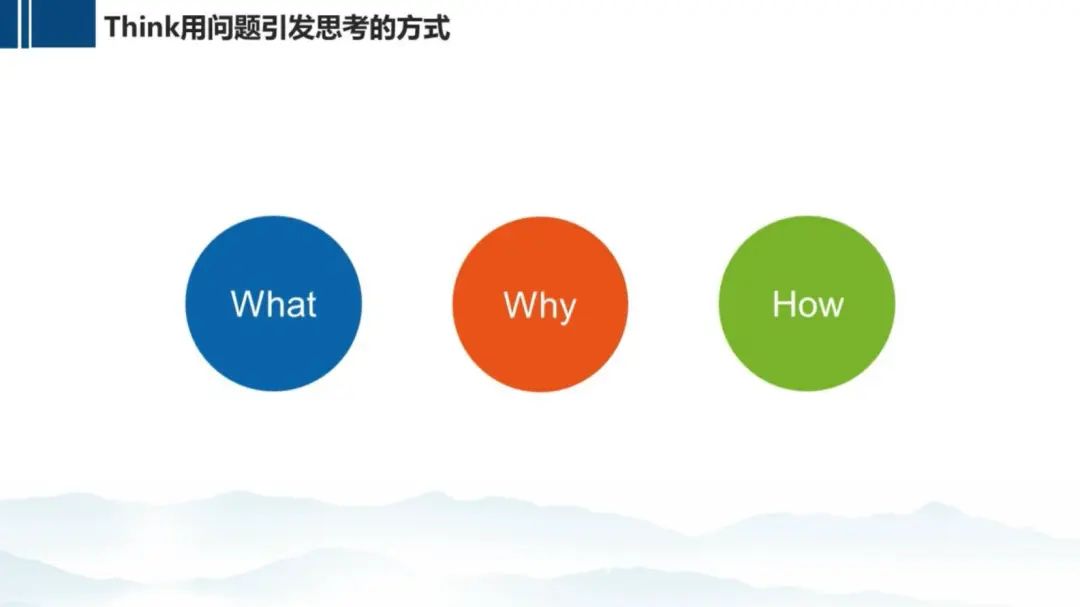 Think用问题引发思考的方式

What

Why

How